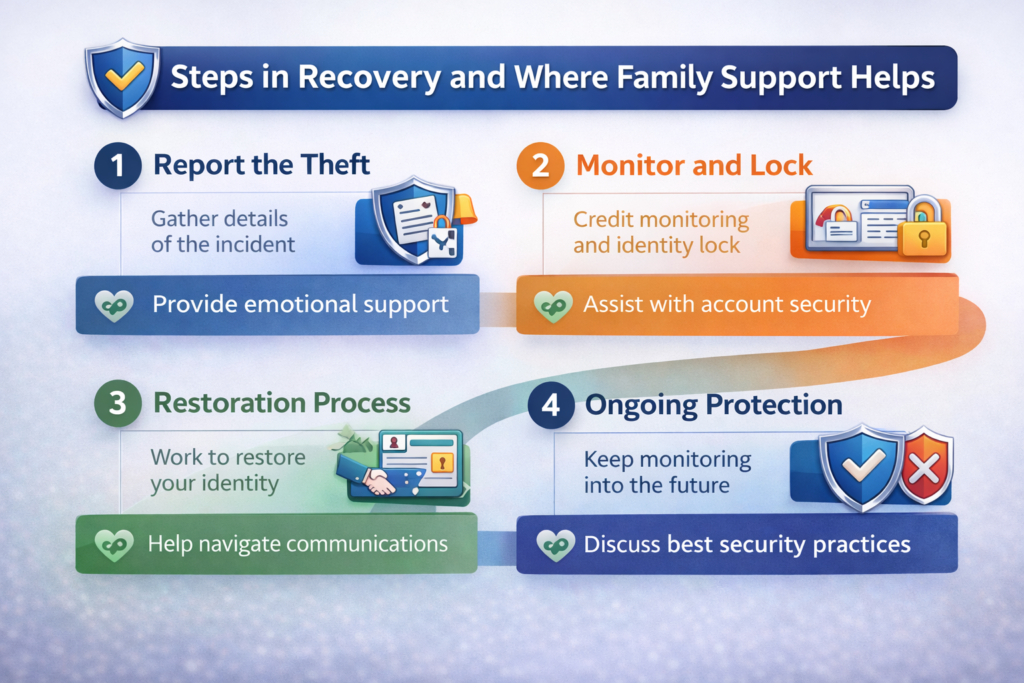 Steps in Recovery and Where Family Support Helps

1 Report the Theft

Gather details of the incident

Provide emotional support

2 Monitor and Lock

Credit monitoring and identity lock

Assist with account security

3 Restoration Process

Work to restore your identity

Help navigate communications

4 Ongoing Protection

Keep monitoring into the future

Discuss best security practices